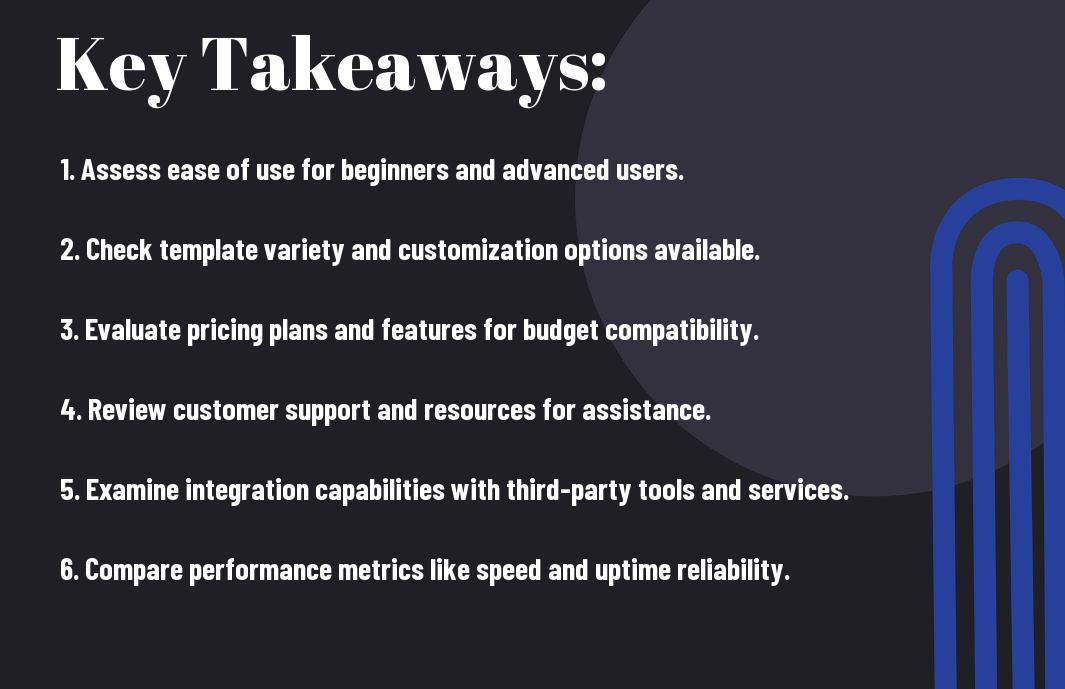 Key Takeaways:

1. Assess ease of use for beginners and advanced users.

2. Check template variety and customization options available.

3. Evaluate pricing plans and features for budget compatibility.

4. Review customer support and resources for assistance.

5. Examine integration capabilities with third-party tools and services.

6. Compare performance metrics like speed and uptime reliability.